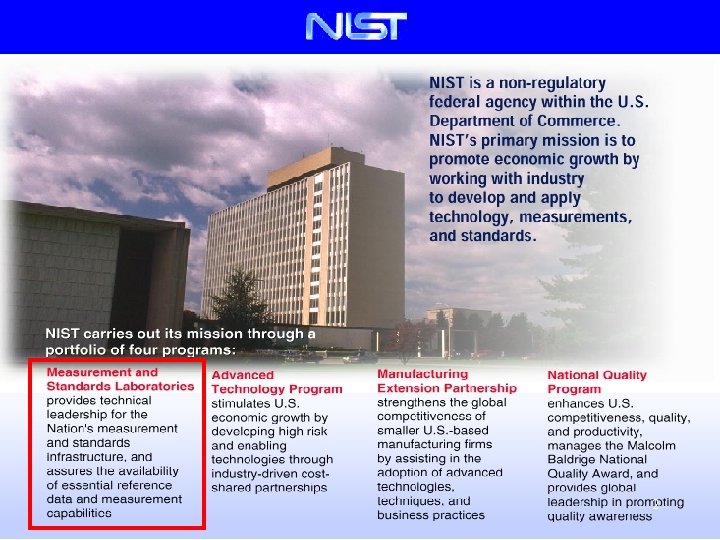 NIST

NIST is a non-regulatory federal agency within the U.S. Department of Commerce. NIST's primary mission is to promote economic growth by working with industry to develop and apply technology, measurements, and standards.

NIST carries out its mission through a portfolio of four programs:

Measurement and Standards Laboratories provides technical leadership for the Nation's measurement and standards infrastructure, and assures the availability of essential reference data and measurement capabilities

Advanced Technology Program stimulates U.S. economic growth by developing high risk and enabling technologies through industry-driven cost-shared partnerships

Manufacturing Extension Partnership strengthens the global competitiveness of smaller U.S.-based manufacturing firms by assisting in the adoption of advanced technologies, techniques, and business practices

National Quality Program enhances U.S. competitiveness, quality, and productivity, manages the Malcolm Baldrige National Quality Award, and provides global leadership in promoting quality awareness